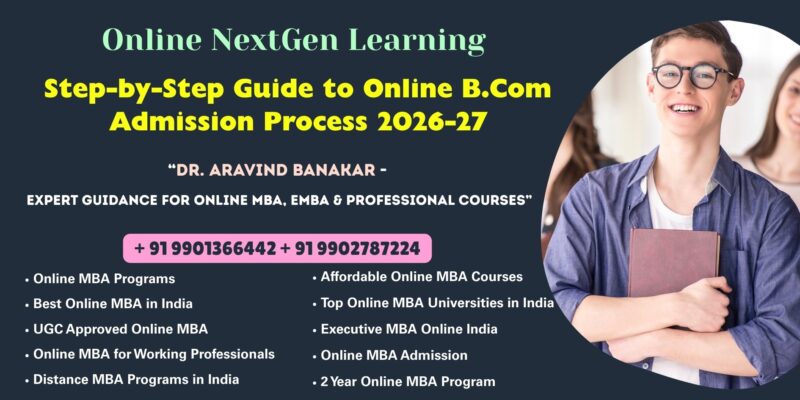 Online NextGen Learning

Step-by-Step Guide to Online B.Com Admission Process 2026-27

"DR. ARAVIND BANAKAR -

EXPERT GUIDANCE FOR ONLINE MBA, EMBA & PROFESSIONAL COURSES"

+ 91 9901366442 + 91 9902787224

• Online MBA Programs
• Best Online MBA in India
• UGC Approved Online MBA
• Online MBA for Working Professionals
• Distance MBA Programs in India

• Affordable Online MBA Courses
• Top Online MBA Universities in India
• Executive MBA Online India
• Online MBA Admission
• 2 Year Online MBA Program